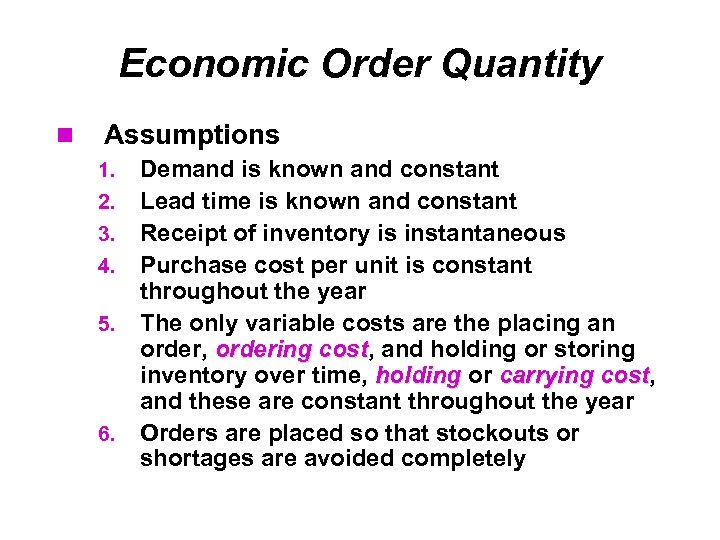 Economic Order Quantity

Assumptions

1. Demand is known and constant
2. Lead time is known and constant
3. Receipt of inventory is instantaneous
4. Purchase cost per unit is constant throughout the year
5. The only variable costs are the placing an order, ordering cost, and holding or storing inventory over time, holding or carrying cost, and these are constant throughout the year
6. Orders are placed so that stockouts or shortages are avoided completely